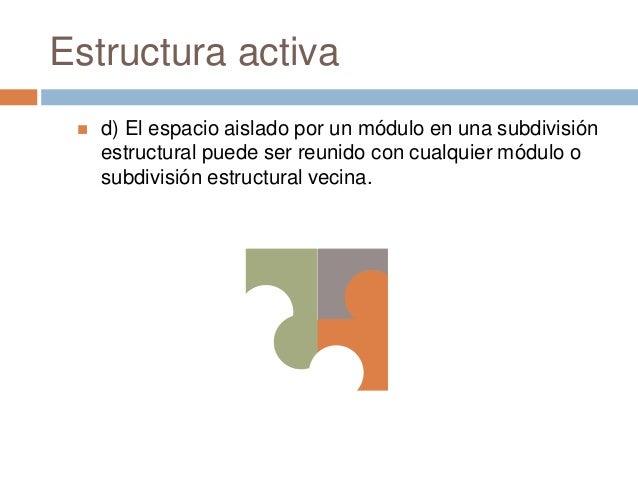 Estructura activa

d) El espacio aislado por un módulo en una subdivisión estructural puede ser reunido con cualquier módulo o subdivisión estructural vecina.